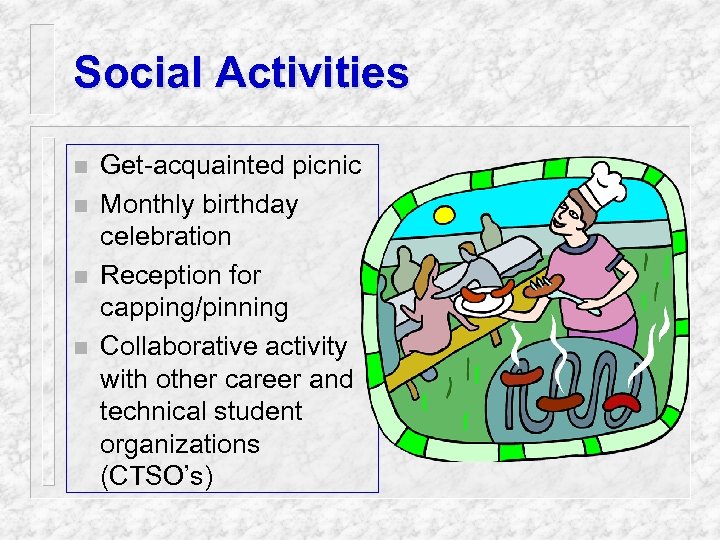 Social Activities

- Get-acquainted picnic
- Monthly birthday celebration
- Reception for capping/pinning
- Collaborative activity with other career and technical student organizations (CTSO's)